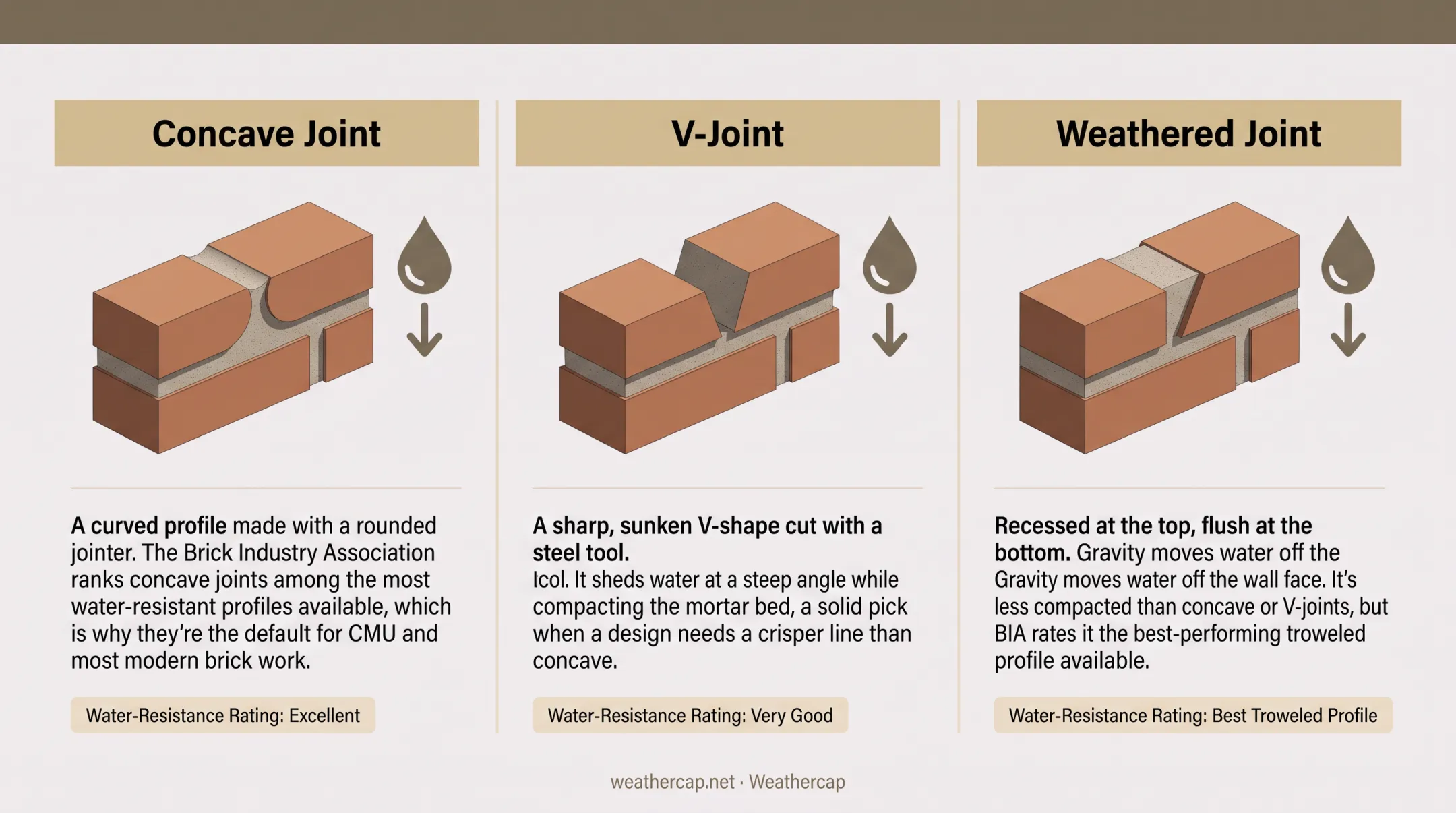 Concave Joint

A curved profile made with a rounded jointer. The Brick Industry Association ranks concave joints among the most water-resistant profiles available, which is why they're the default for CMU and most modern brick work.

Water-Resistance Rating: Excellent

V-Joint

A sharp, sunken V-shape cut with a steel tool.
Icol. It sheds water at a steep angle while compacting the mortar bed, a solid pick when a design needs a crisper line than concave.

Water-Resistance Rating: Very Good

Weathered Joint

Recessed at the top, flush at the bottom. Gravity moves water off the Gravity moves water off the wall face. It's less compacted than concave or V-joints, but BIA rates it the best-performing troweled profile available.

Water-Resistance Rating: Best Troweled Profile

weathercap.net · Weathercap